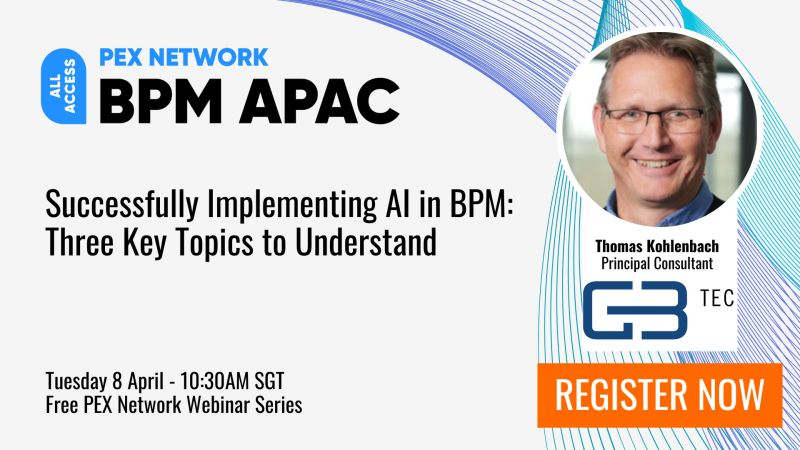 ALL ACCESS
PEX NETWORK
BPM APAC

Successfully Implementing AI in BPM: Three Key Topics to Understand

Tuesday 8 April - 10:30AM SGT
Free PEX Network Webinar Series

Thomas Kohlenbach
Principal Consultant

GB TEC

REGISTER NOW